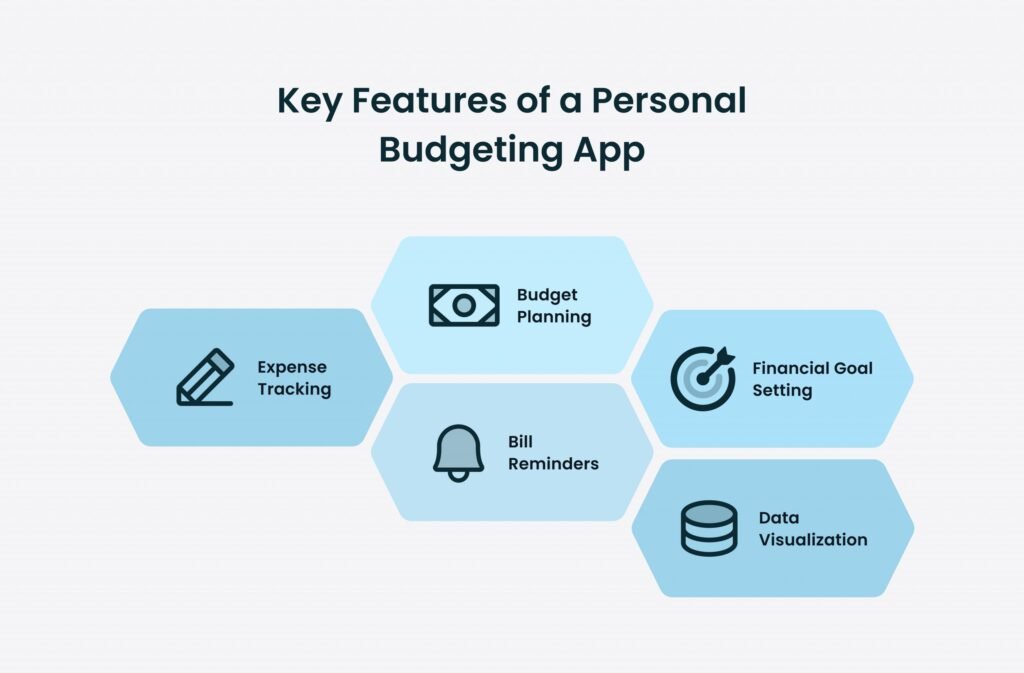 Key Features of a Personal Budgeting App

Expense Tracking

Budget Planning

Bill Reminders

Financial Goal Setting

Data Visualization